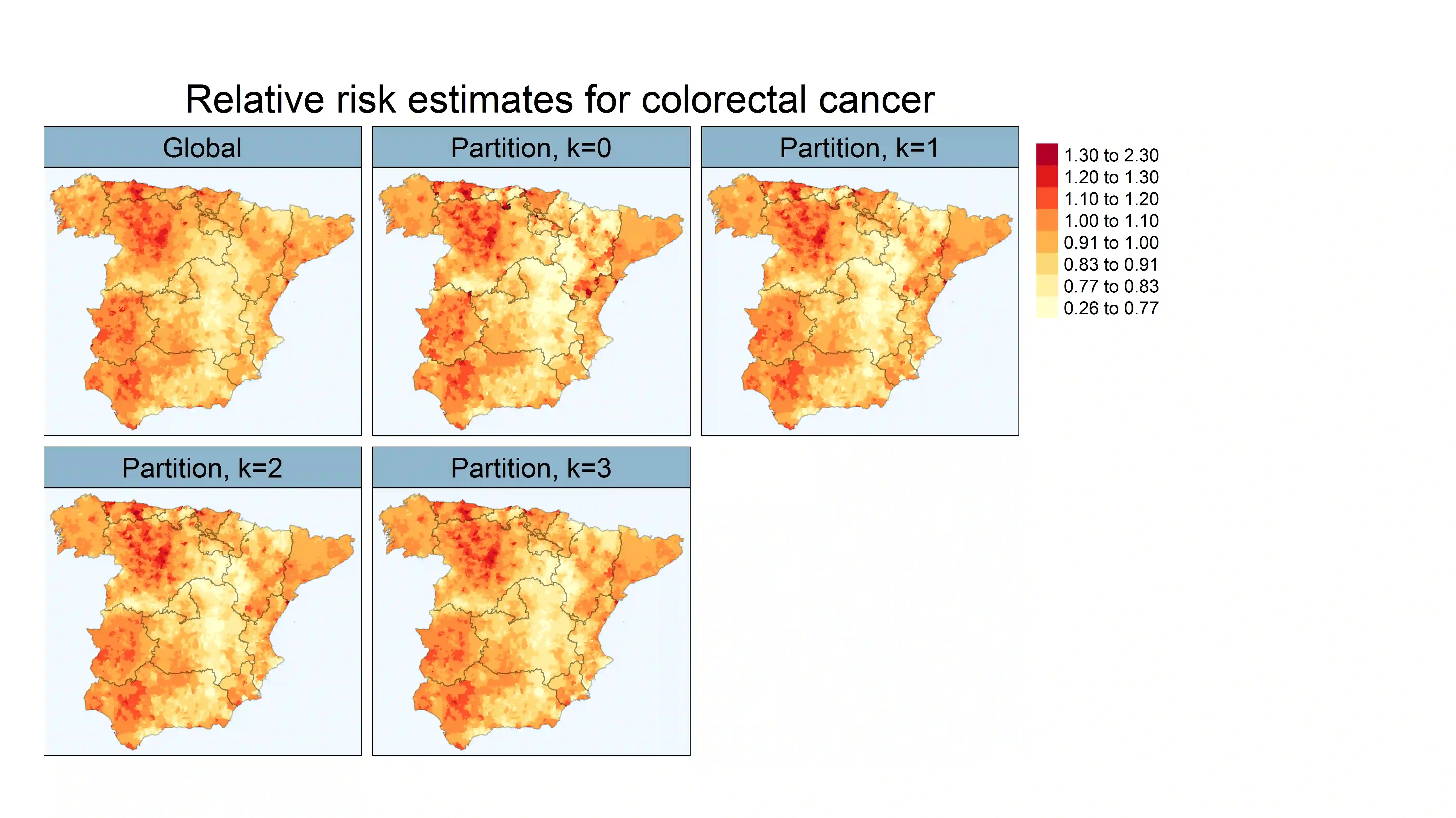 Relative risk estimates for colorectal cancer

Global

Partition, k=0

Partition, k=1

1.30 to 2.30
1.20 to 1.30
1.10 to 1.20
1.00 to 1.10
0.91 to 1.00
0.83 to 0.91
0.77 to 0.83
0.26 to 0.77

Partition, k=2

Partition, k=3